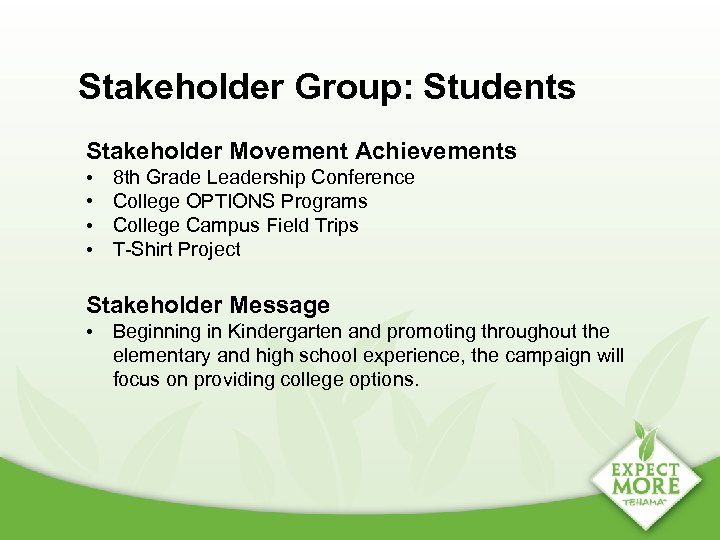 Stakeholder Group: Students

Stakeholder Movement Achievements
• 8th Grade Leadership Conference
• College OPTIONS Programs
• College Campus Field Trips
• T-Shirt Project

Stakeholder Message
• Beginning in Kindergarten and promoting throughout the elementary and high school experience, the campaign will focus on providing college options.

EXPECT MORE TEHAMA